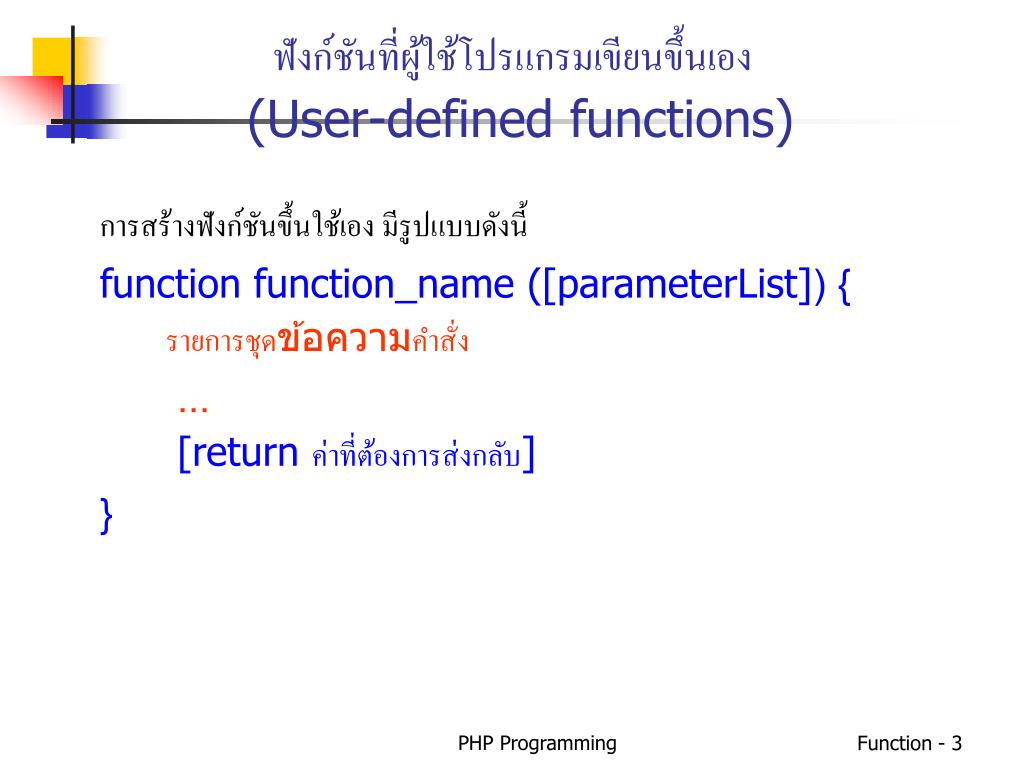 ฟังก์ชันที่ผู้ใช้โปรแกรมเขียนขึ้นเอง
(User-defined functions)

การสร้างฟังก์ชันขึ้นใช้เอง มีรูปแบบดังนี้

function function_name ([parameterList]) {

รายการชุดข้อความคำสั่ง

...

[return ค่าที่ต้องการส่งกลับ]

}

PHP Programming

Function - 3